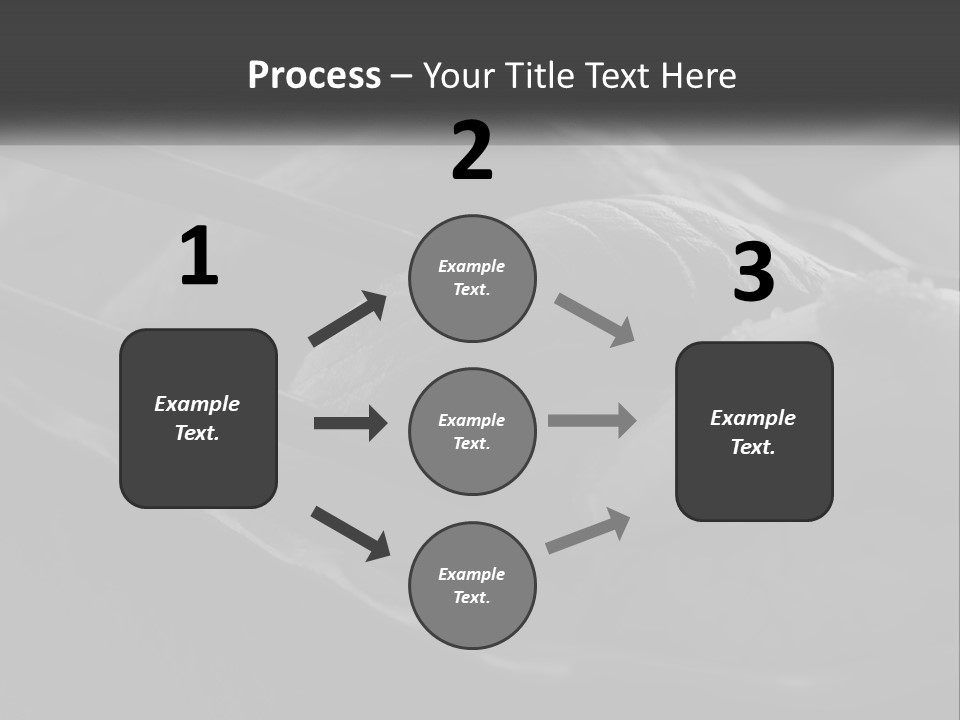 Process – Your Title Text Here

1

Example Text.

2

Example Text.

Example Text.

Example Text.

3

Example Text.